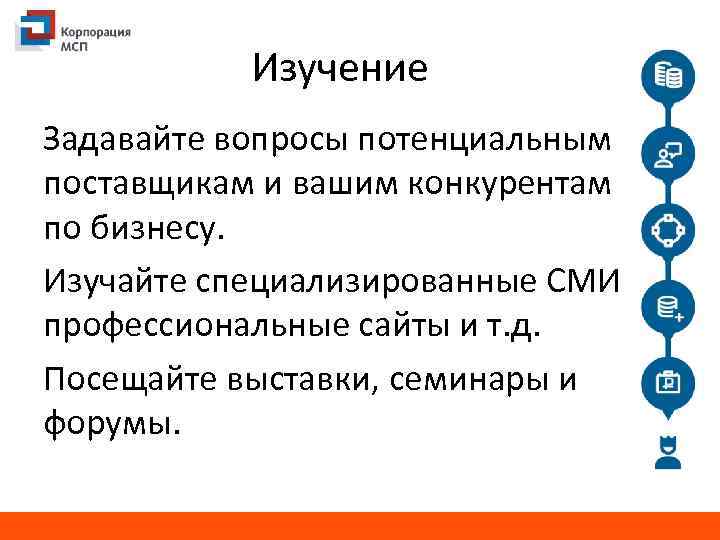 Корпорация МСП

Изучение

Задавайте вопросы потенциальным поставщикам и вашим конкурентам по бизнесу.

Изучайте специализированные СМИ профессиональные сайты и т.д.

Посещайте выставки, семинары и форумы.